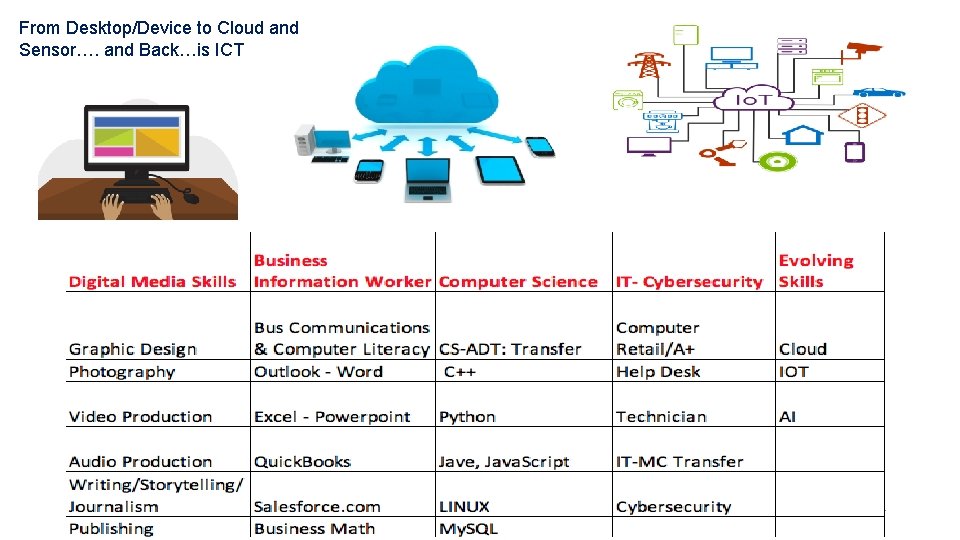 From Desktop/Device to Cloud and Sensor…. and Back…is ICT

IoT

| Digital Media Skills | Business Information Worker | Computer Science | IT- Cybersecurity | Evolving Skills |
|---|---|---|---|---|
| Graphic Design | Bus Communications & Computer Literacy | CS-ADT: Transfer | Computer Retail/A+ | Cloud |
| Photography | Outlook - Word | C++ | Help Desk | IOT |
| Video Production | Excel - Powerpoint | Python | Technician | AI |
| Audio Production | QuickBooks | Jave, JavaScript | IT-MC Transfer | |
| Writing/Storytelling/ Journalism | Salesforce.com | LINUX | Cybersecurity | |
| Publishing | Business Math | MySQL | | |